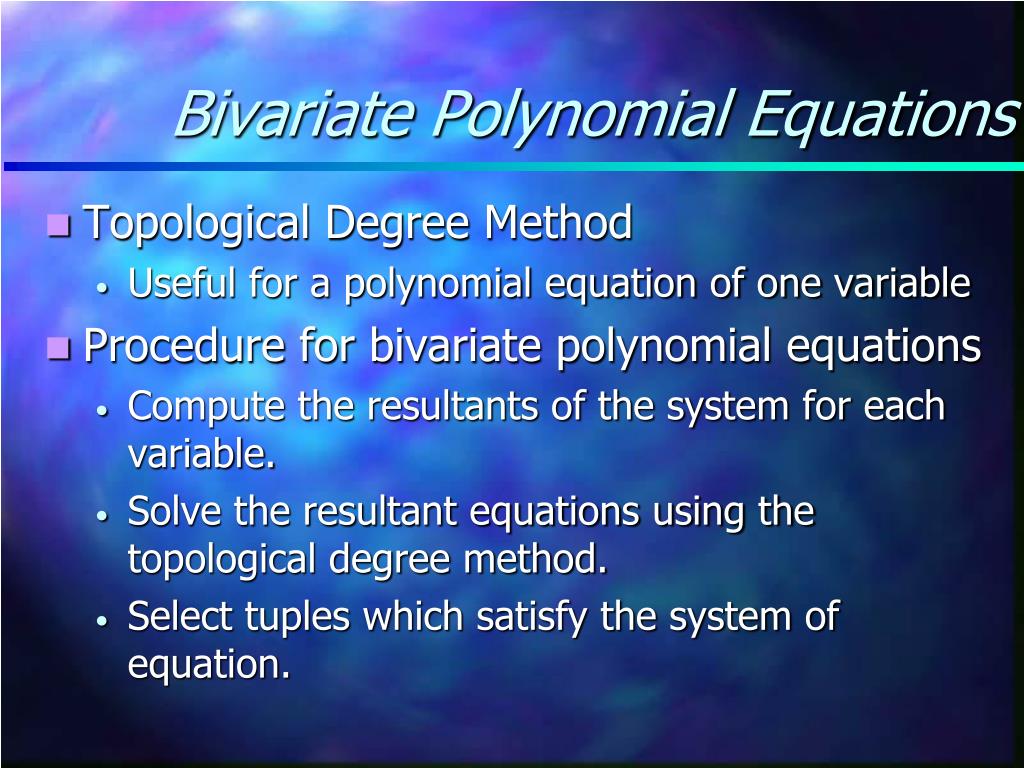 Bivariate Polynomial Equations

- Topological Degree Method
  - Useful for a polynomial equation of one variable
- Procedure for bivariate polynomial equations
  - Compute the resultants of the system for each variable.
  - Solve the resultant equations using the topological degree method.
  - Select tuples which satisfy the system of equation.